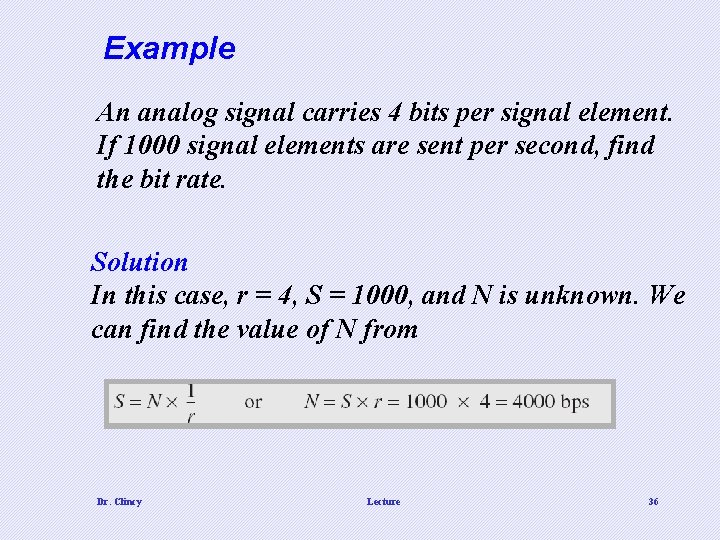 Example

An analog signal carries 4 bits per signal element. If 1000 signal elements are sent per second, find the bit rate.

Solution
In this case, r = 4, S = 1000, and N is unknown. We can find the value of N from

$S = N \times \frac{1}{r}$ or $N = S \times r = 1000 \times 4 = 4000$ bps

Dr. Clincy Lecture 36